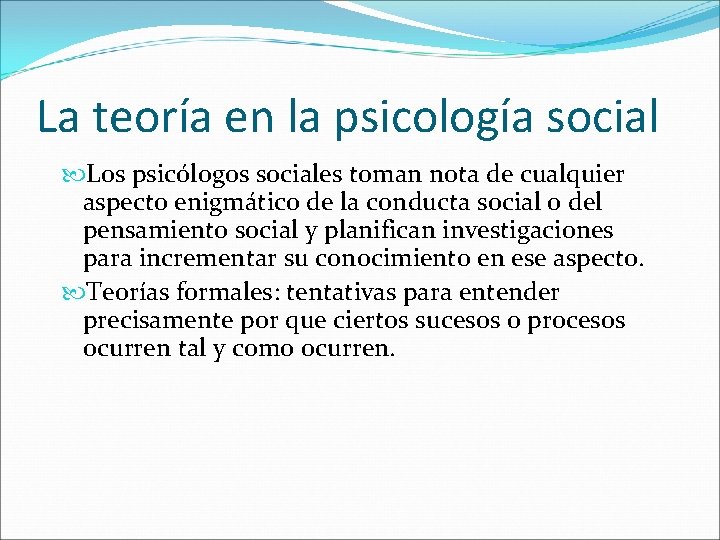 La teoría en la psicología social

Los psicólogos sociales toman nota de cualquier aspecto enigmático de la conducta social o del pensamiento social y planifican investigaciones para incrementar su conocimiento en ese aspecto.

Teorías formales: tentativas para entender precisamente por que ciertos sucesos o procesos ocurren tal y como ocurren.